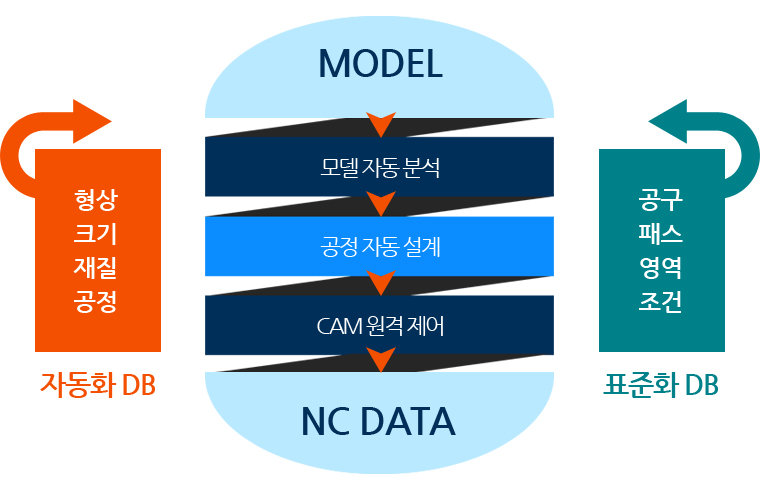 형상
크기
재질
공정

자동화 DB

MODEL

모델 자동 분석

공정 자동 설계

CAM 원격 제어

NC DATA

공구
패스
영역
조건

표준화 DB